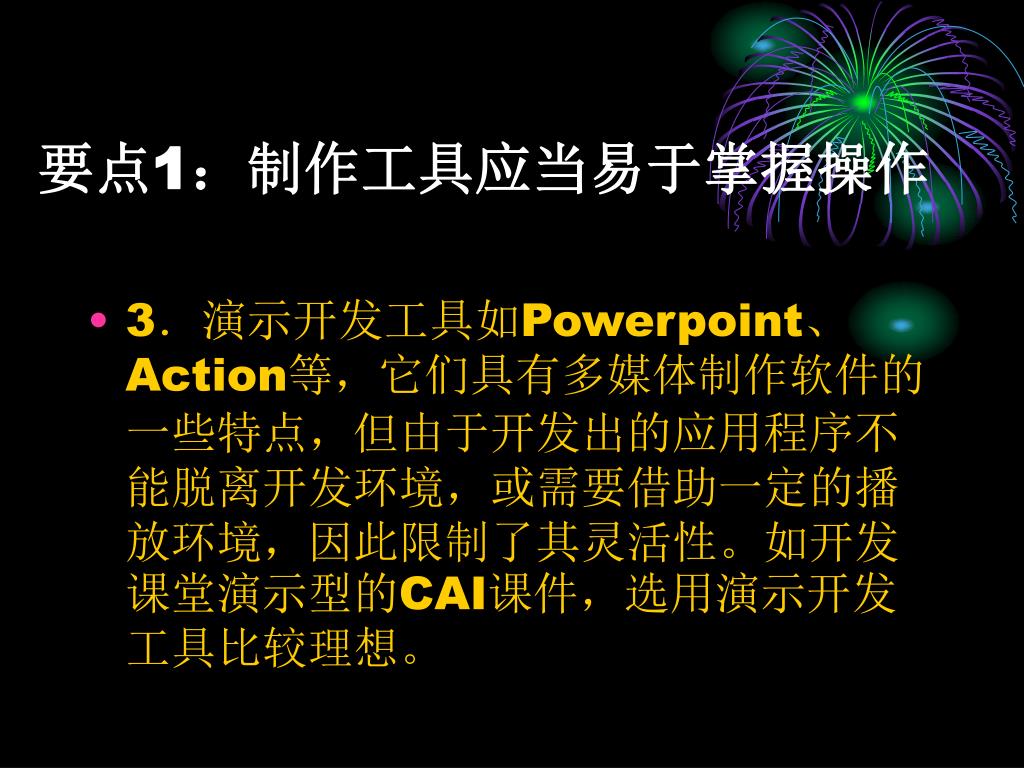 要点1：制作工具应当易于掌握操作

• 3．演示开发工具如Powerpoint、Action等，它们具有多媒体制作软件的一些特点，但由于开发出的应用程序不能脱离开发环境，或需要借助一定的播放环境，因此限制了其灵活性。如开发课堂演示型的CAI课件，选用演示开发工具比较理想。